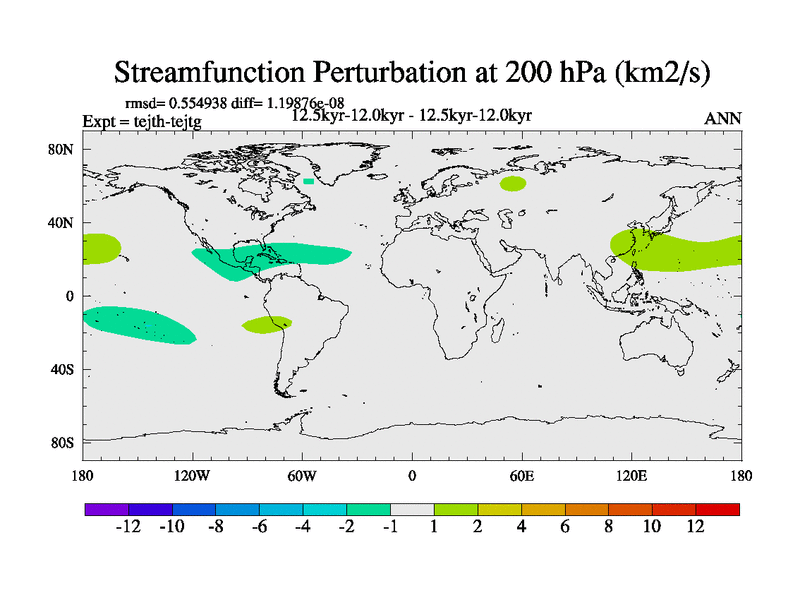 Streamfunction Perturbation at 200 hPa (km2/s)

rmsd= 0.554938 diff= 1.19876e-08
Expt = tejth-tejtg
12.5kyr-12.0kyr - 12.5kyr-12.0kyr
ANN

80N
40N
0
40S
80S

180
120W
60W
0
60E
120E
180

-12 -10 -8 -6 -4 -2 -1 1 2 4 6 8 10 12